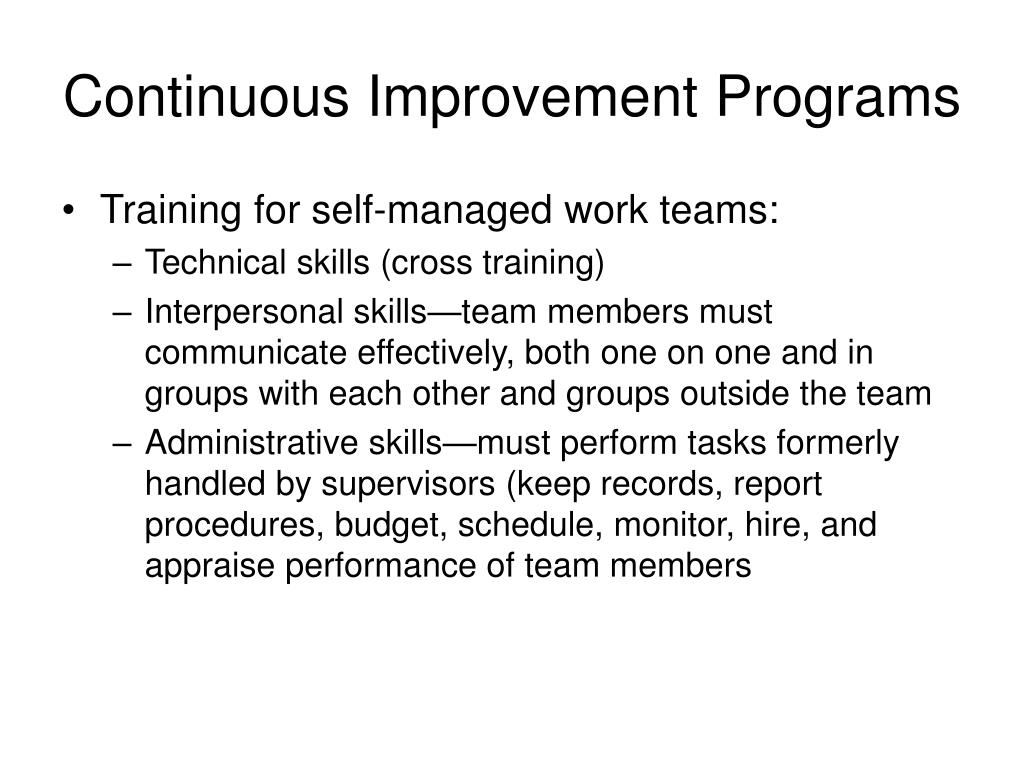 Continuous Improvement Programs

• Training for self-managed work teams:
– Technical skills (cross training)
– Interpersonal skills—team members must communicate effectively, both one on one and in groups with each other and groups outside the team
– Administrative skills—must perform tasks formerly handled by supervisors (keep records, report procedures, budget, schedule, monitor, hire, and appraise performance of team members